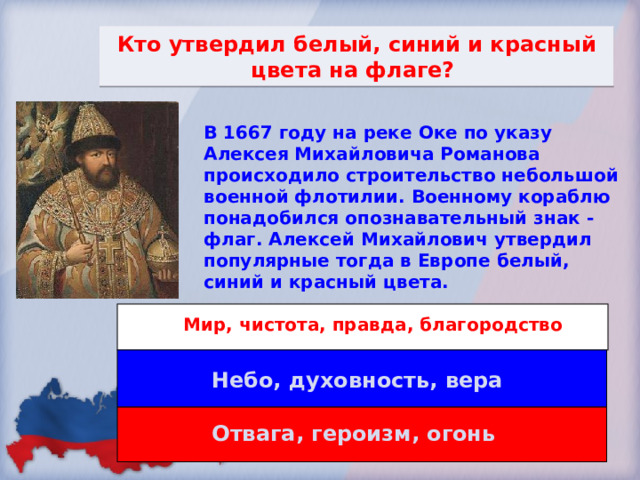 Кто утвердил белый, синий и красный цвета на флаге?

В 1667 году на реке Оке по указу Алексея Михайловича Романова происходило строительство небольшой военной флотилии. Военному кораблю понадобился опознавательный знак - флаг. Алексей Михайлович утвердил популярные тогда в Европе белый, синий и красный цвета.

Мир, чистота, правда, благородство

Небо, духовность, вера

Отвага, героизм, огонь